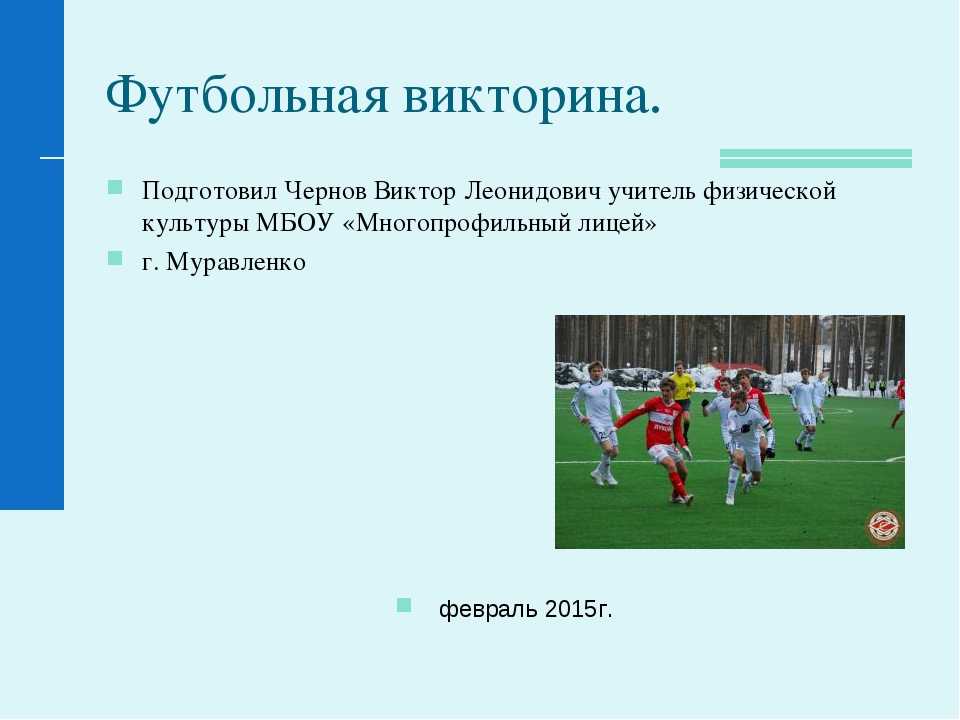 Футбольная викторина.

Подготовил Чернов Виктор Леонидович учитель физической культуры МБОУ «Многопрофильный лицей»

г. Муравленко

февраль 2015г.